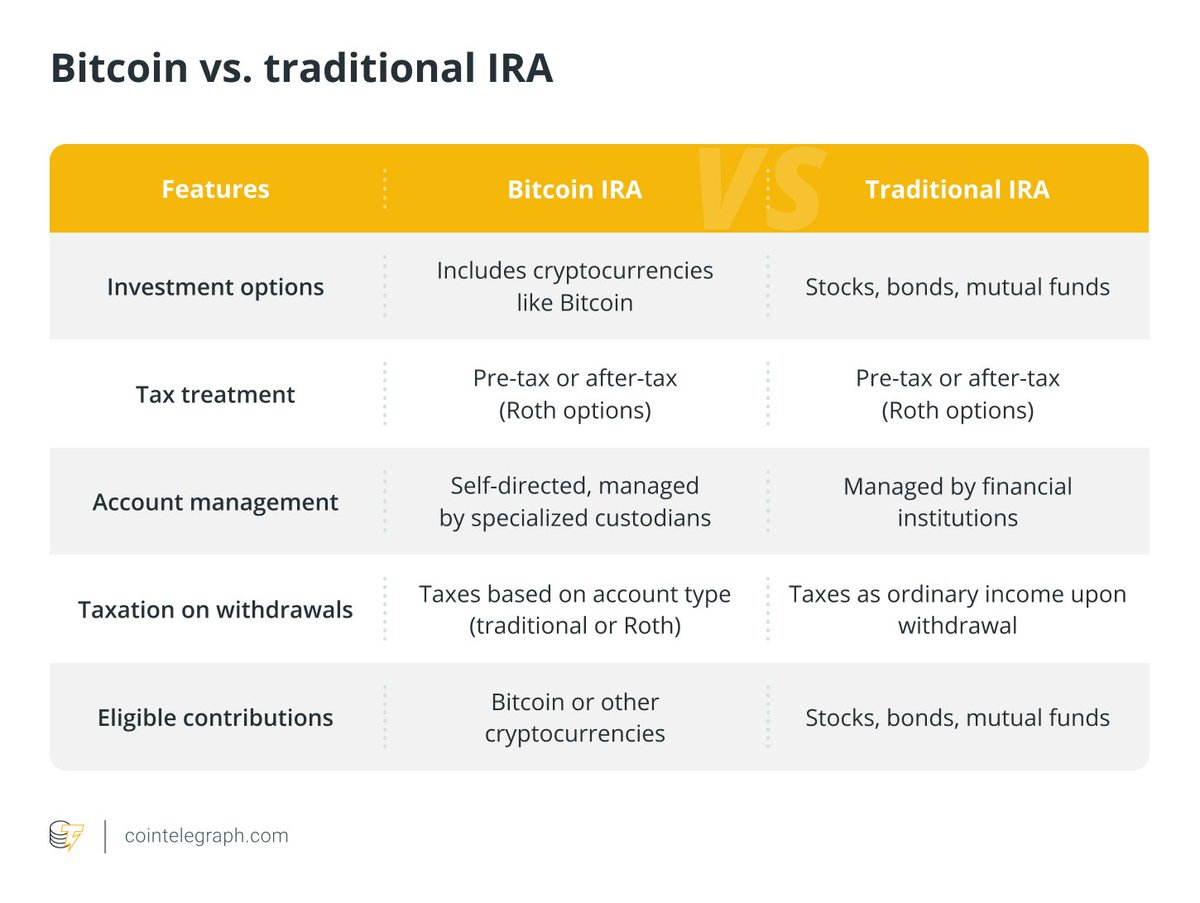 Bitcoin vs. traditional IRA

| Features | Bitcoin IRA | Traditional IRA |
|---|---|---|
| Investment options | Includes cryptocurrencies like Bitcoin | Stocks, bonds, mutual funds |
| Tax treatment | Pre-tax or after-tax (Roth options) | Pre-tax or after-tax (Roth options) |
| Account management | Self-directed, managed by specialized custodians | Managed by financial institutions |
| Taxation on withdrawals | Taxes based on account type (traditional or Roth) | Taxes as ordinary income upon withdrawal |
| Eligible contributions | Bitcoin or other cryptocurrencies | Stocks, bonds, mutual funds |

VS

cointelegraph.com